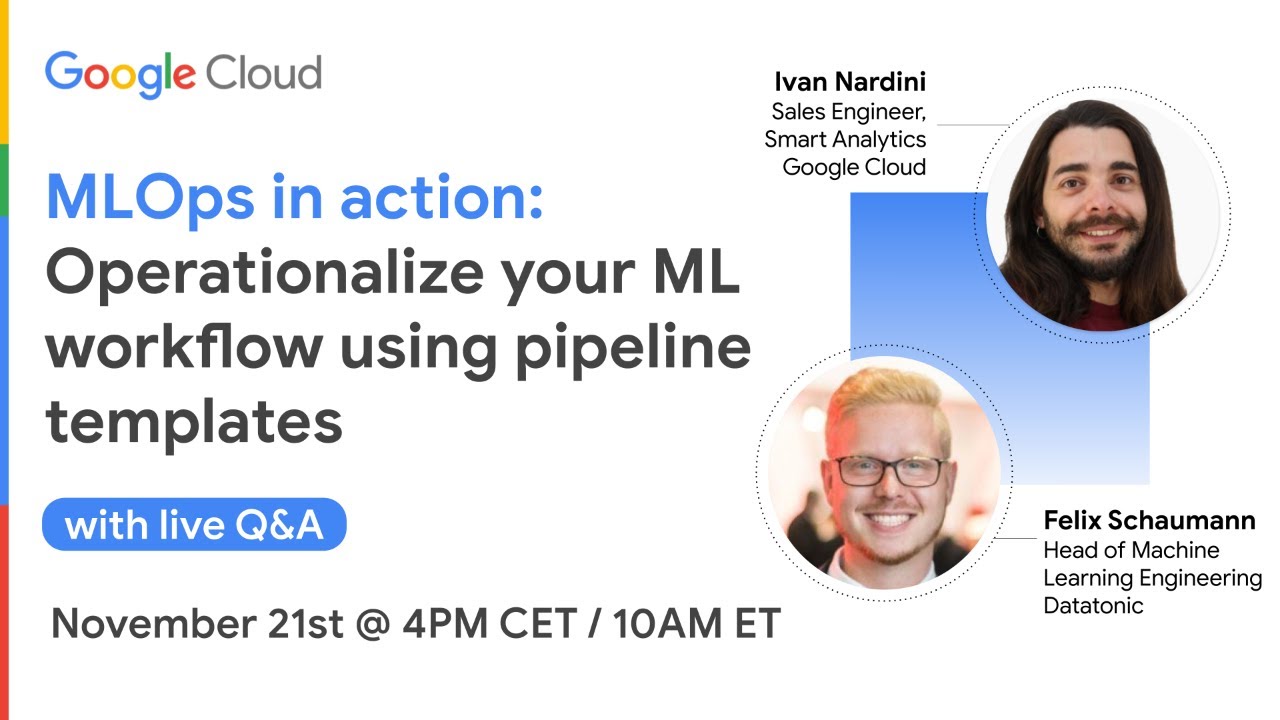 Google Cloud

MLOps in action: Operationalize your ML workflow using pipeline templates

with live Q&A

November 21st @ 4PM CET / 10AM ET

Ivan Nardini
Sales Engineer, Smart Analytics Google Cloud

Felix Schaumann
Head of Machine Learning Engineering Datatonic